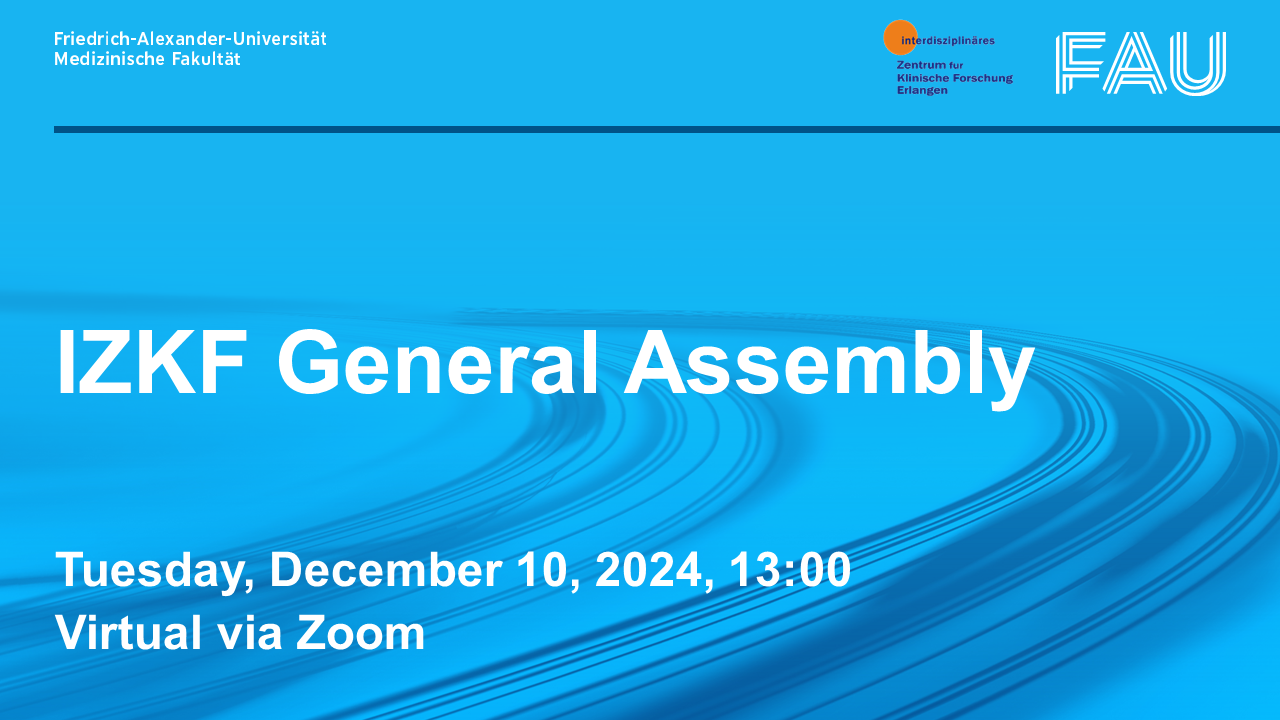 Friedrich-Alexander-Universität
Medizinische Fakultät

interdisziplinäres
Zentrum für
Klinische Forschung
Erlangen

FAU

IZKF General Assembly

Tuesday, December 10, 2024, 13:00
Virtual via Zoom